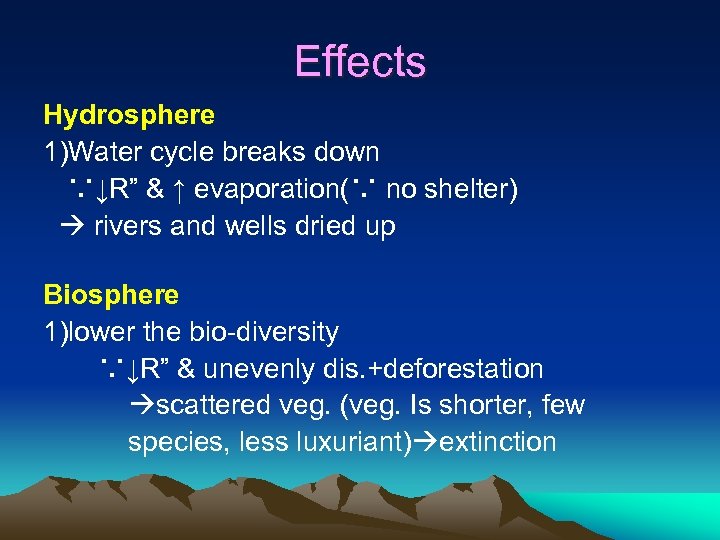 Effects

Hydrosphere

1)Water cycle breaks down

∵↓R” & ↑ evaporation(∵ no shelter)

→ rivers and wells dried up

Biosphere

1)lower the bio-diversity

∵↓R” & unevenly dis.+deforestation

→scattered veg. (veg. Is shorter, few species, less luxuriant)→extinction